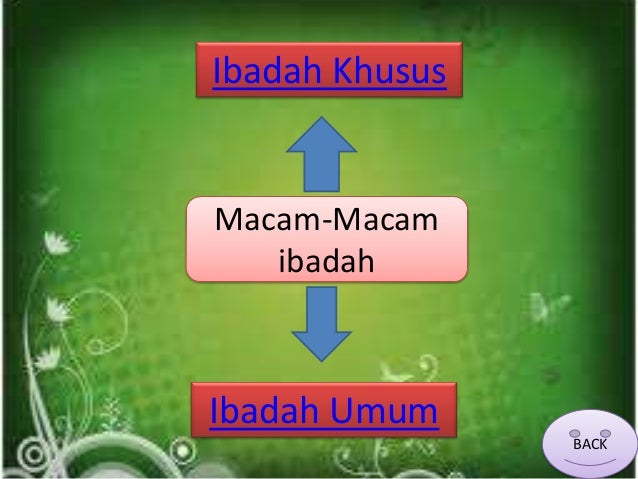 Ibadah Khusus

Macam-Macam ibadah

Ibadah Umum

BACK